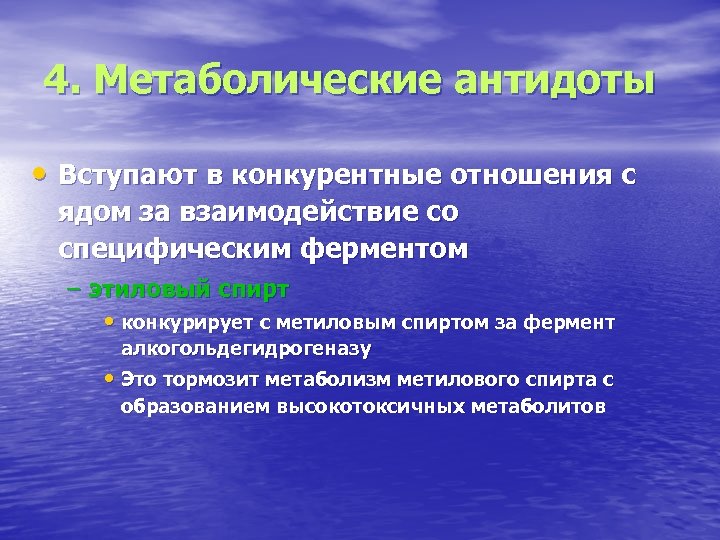 4. Метаболические антидоты

• Вступают в конкурентные отношения с ядом за взаимодействие со специфическим ферментом

– этиловый спирт

• конкурирует с метиловым спиртом за фермент алкогольдегидрогеназу

• Это тормозит метаболизм метилового спирта с образованием высокотоксичных метаболитов